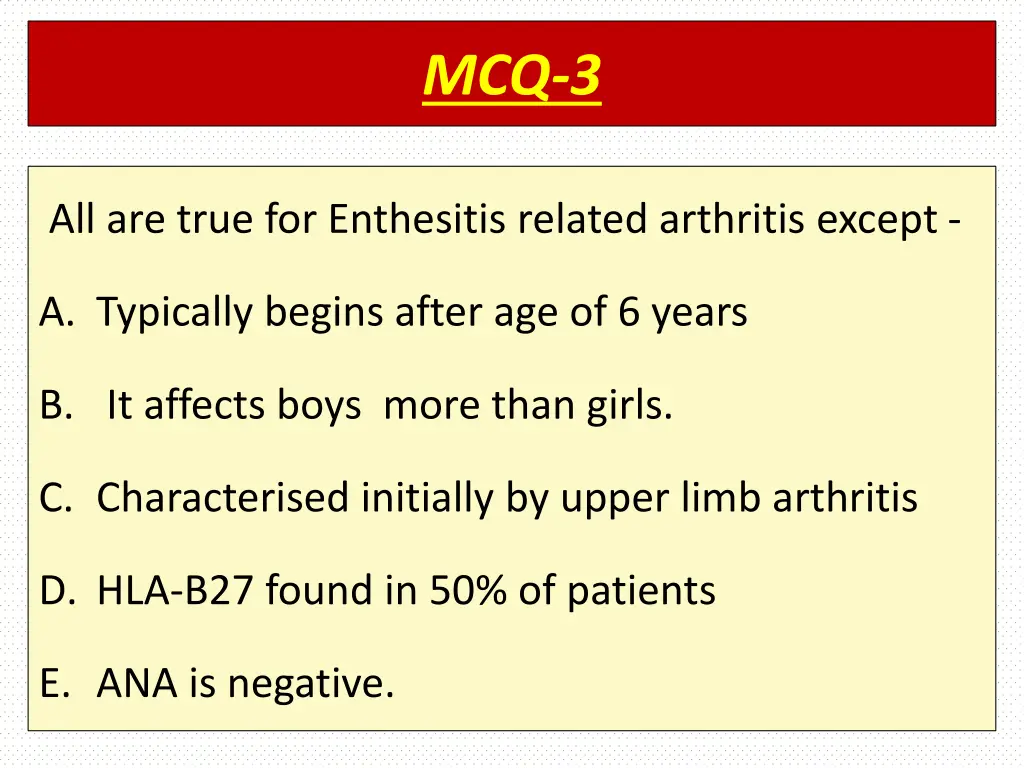 MCQ-3

All are true for Enthesitis related arthritis except -

A. Typically begins after age of 6 years

B. It affects boys more than girls.

C. Characterised initially by upper limb arthritis

D. HLA-B27 found in 50% of patients

E. ANA is negative.